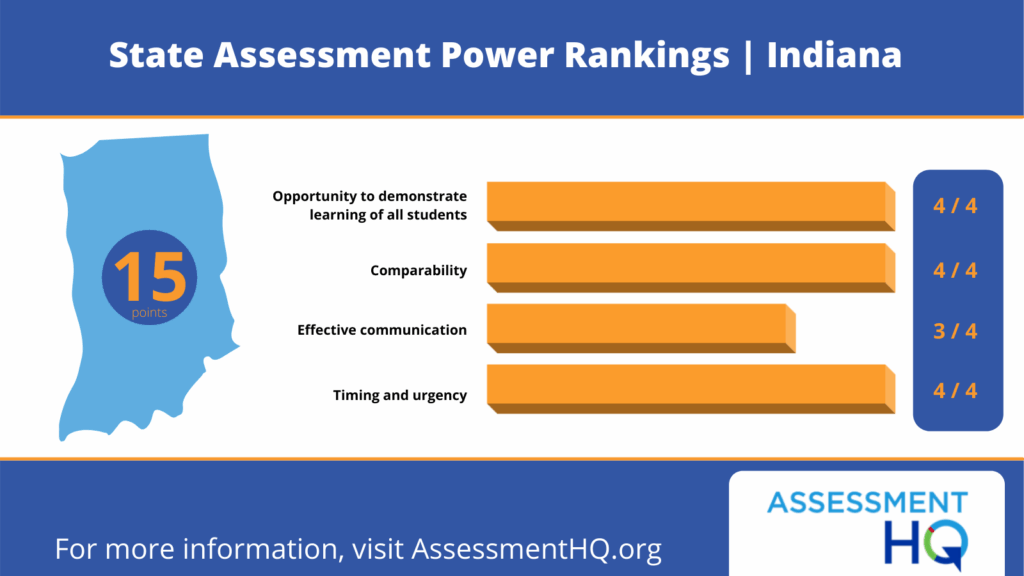 State Assessment Power Rankings | Indiana

15
points

Opportunity to demonstrate learning of all students
4 / 4

Comparability
4 / 4

Effective communication
3 / 4

Timing and urgency
4 / 4

For more information, visit AssessmentHQ.org

ASSESSMENT
HQ